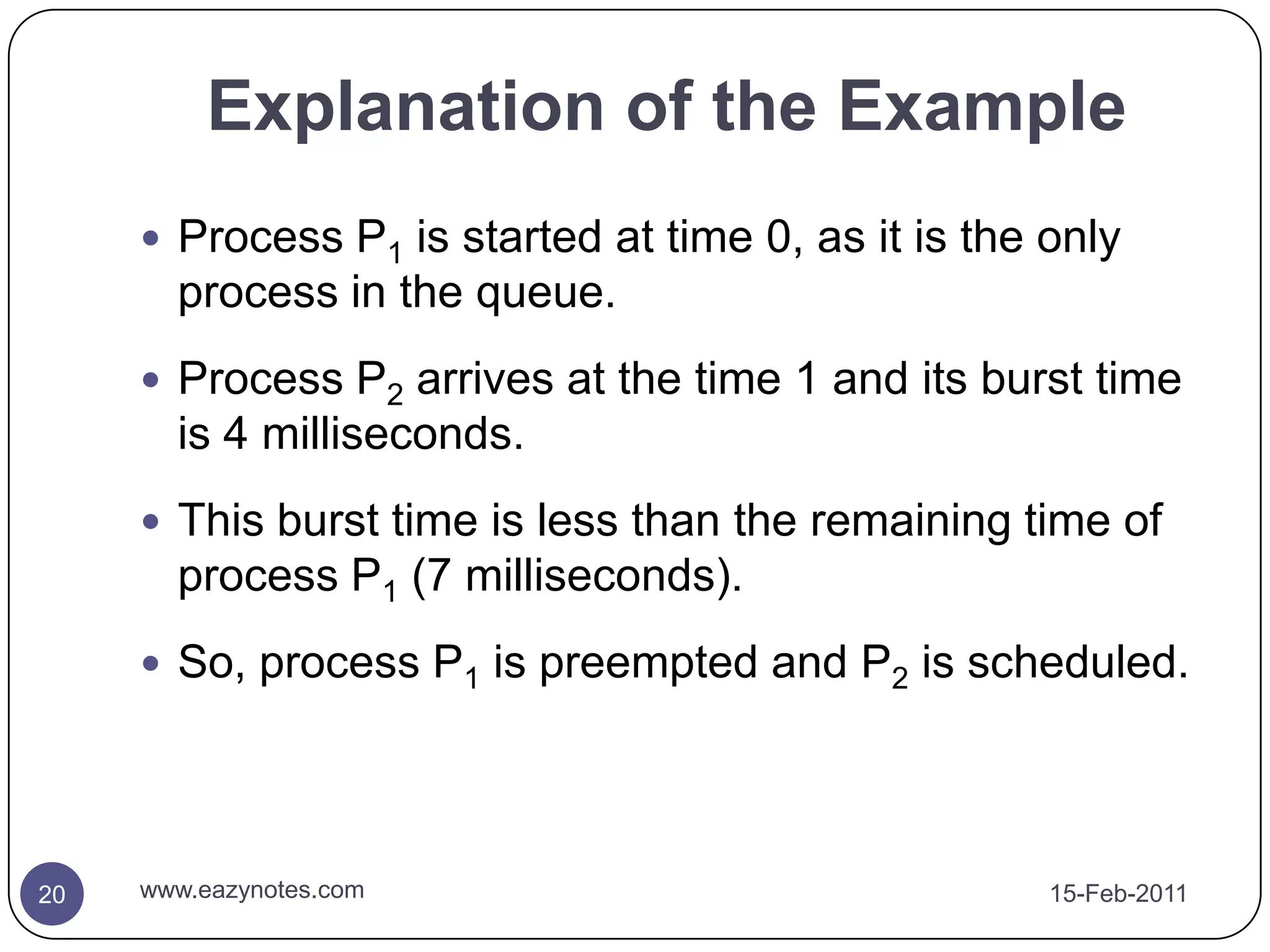 Explanation of the Example

- Process $P_1$ is started at time 0, as it is the only process in the queue.
- Process $P_2$ arrives at the time 1 and its burst time is 4 milliseconds.
- This burst time is less than the remaining time of process $P_1$ (7 milliseconds).
- So, process $P_1$ is preempted and $P_2$ is scheduled.

20

www.eazynotes.com

15-Feb-2011